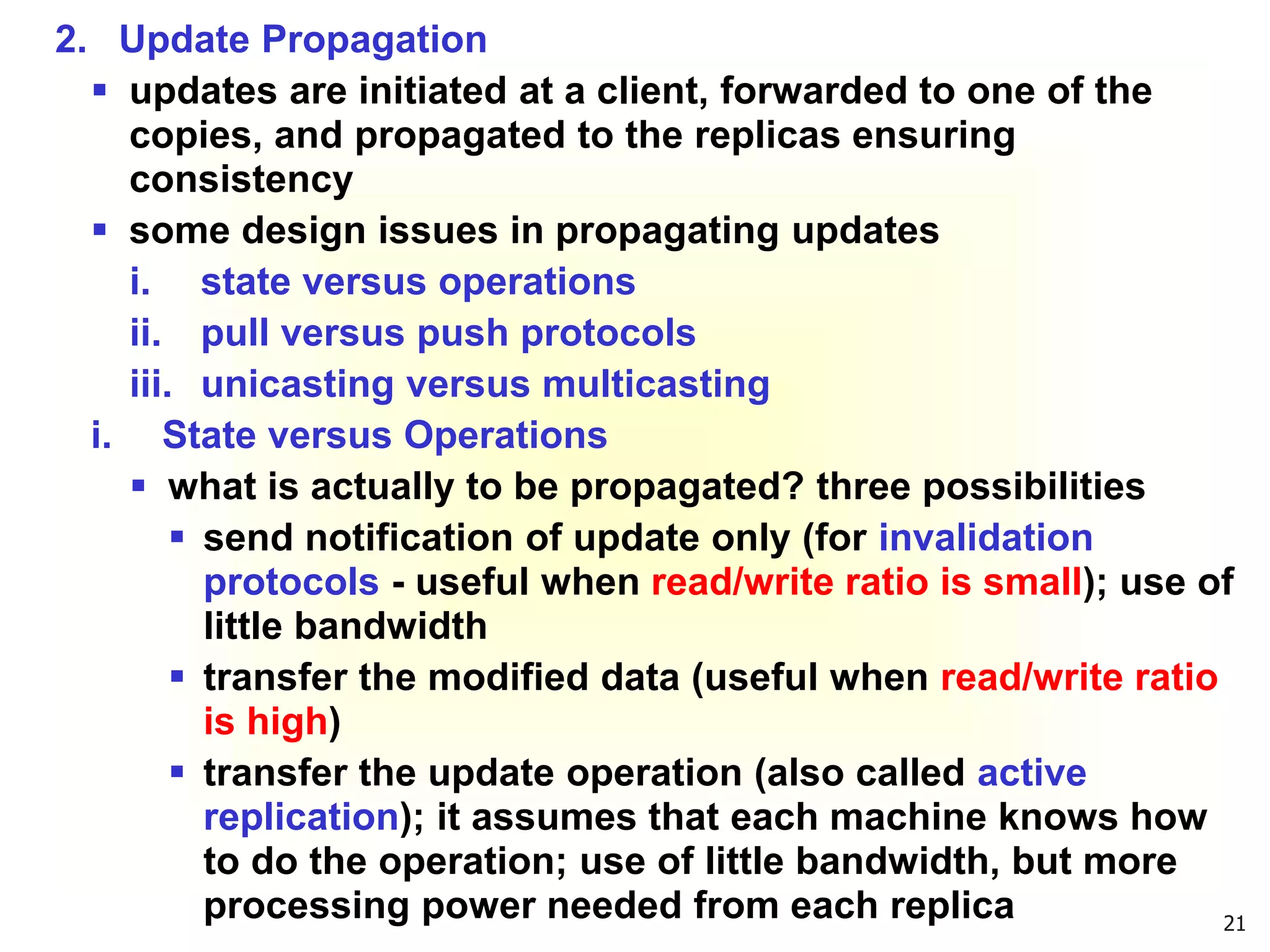 2. Update Propagation

▪ updates are initiated at a client, forwarded to one of the copies, and propagated to the replicas ensuring consistency

▪ some design issues in propagating updates

i. state versus operations

ii. pull versus push protocols

iii. unicasting versus multicasting

i. State versus Operations

▪ what is actually to be propagated? three possibilities

▪ send notification of update only (for invalidation protocols - useful when read/write ratio is small); use of little bandwidth

▪ transfer the modified data (useful when read/write ratio is high)

▪ transfer the update operation (also called active replication); it assumes that each machine knows how to do the operation; use of little bandwidth, but more processing power needed from each replica

21